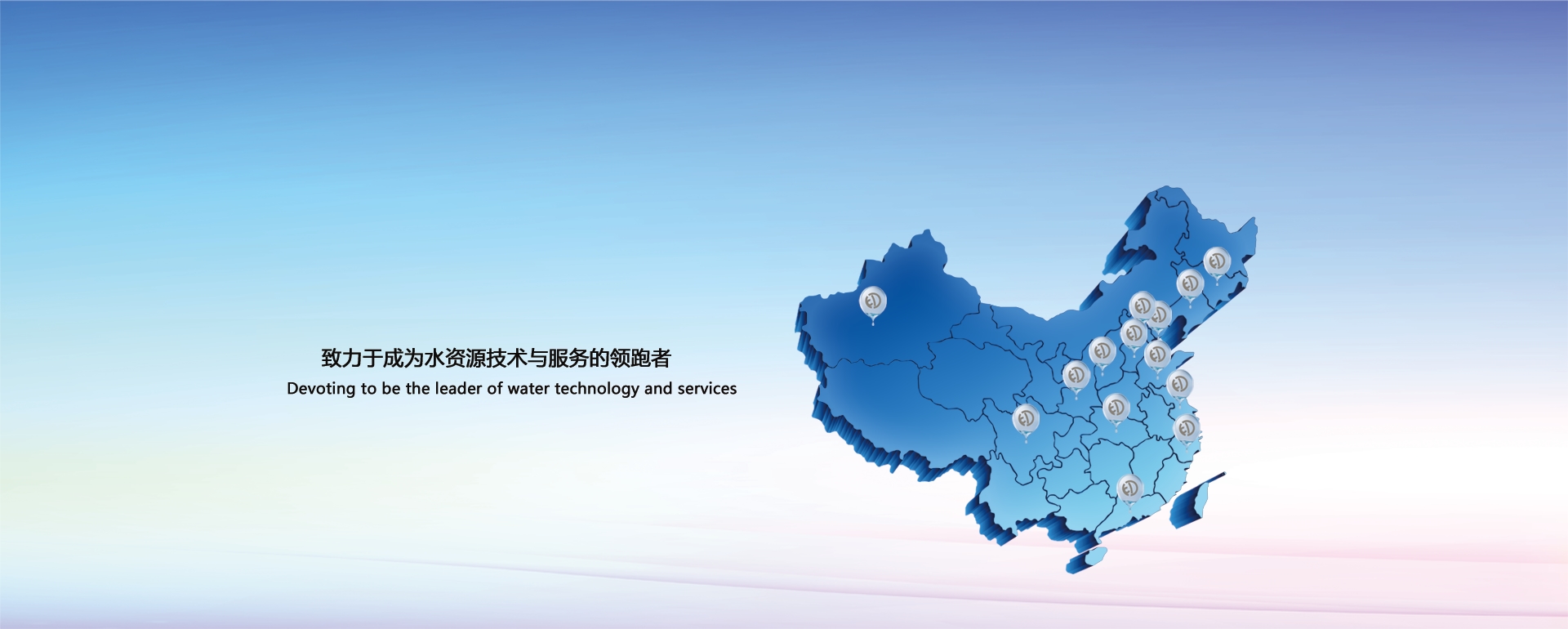 致力于成为水资源技术与服务的领跑者
Devoting to be the leader of water technology and services